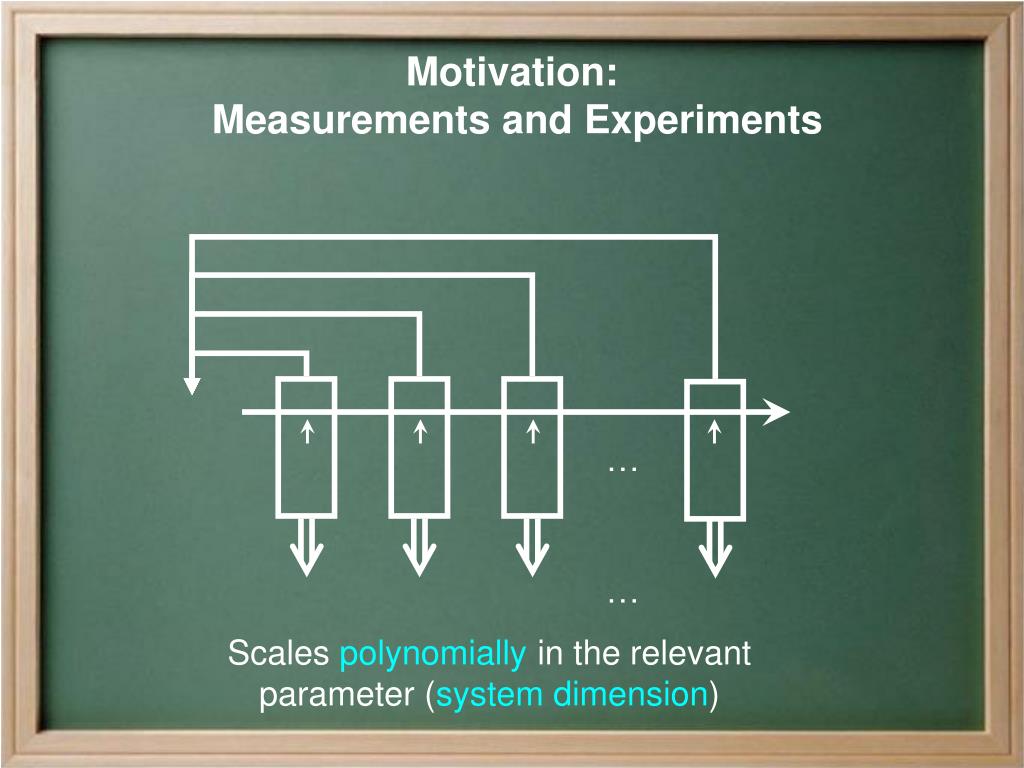 Motivation:
Measurements and Experiments

…

…

Scales polynomially in the relevant parameter (system dimension)